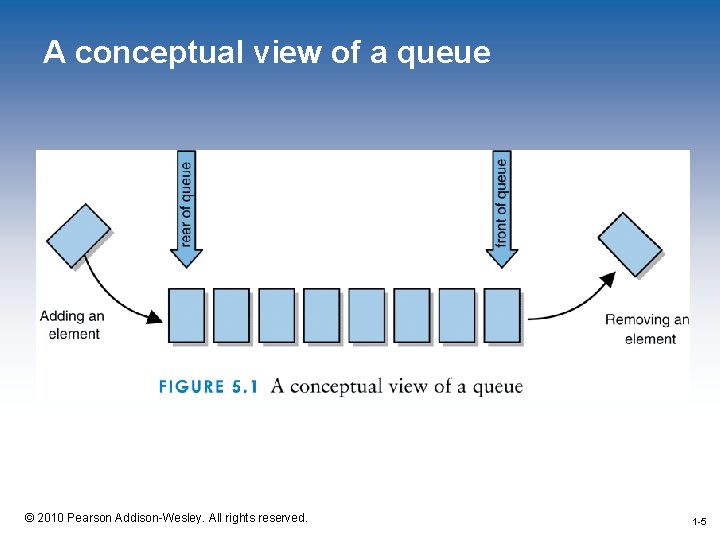 A conceptual view of a queue

rear of queue

front of queue

Adding an element

Removing an element

FIGURE 5.1 A conceptual view of a queue

© 2010 Pearson Addison-Wesley. All rights reserved.

1-5